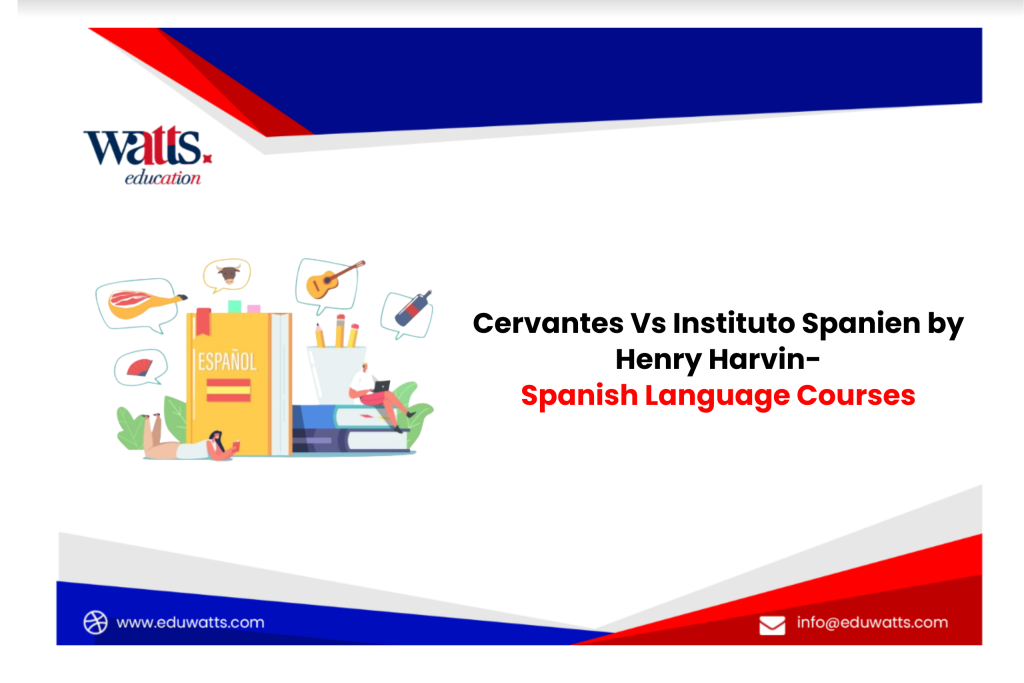 watts.
education

ESPAÑOL

Cervantes Vs Instituto Spanien by Henry Harvin-
Spanish Language Courses

www.eduwatts.com

info@eduwatts.com